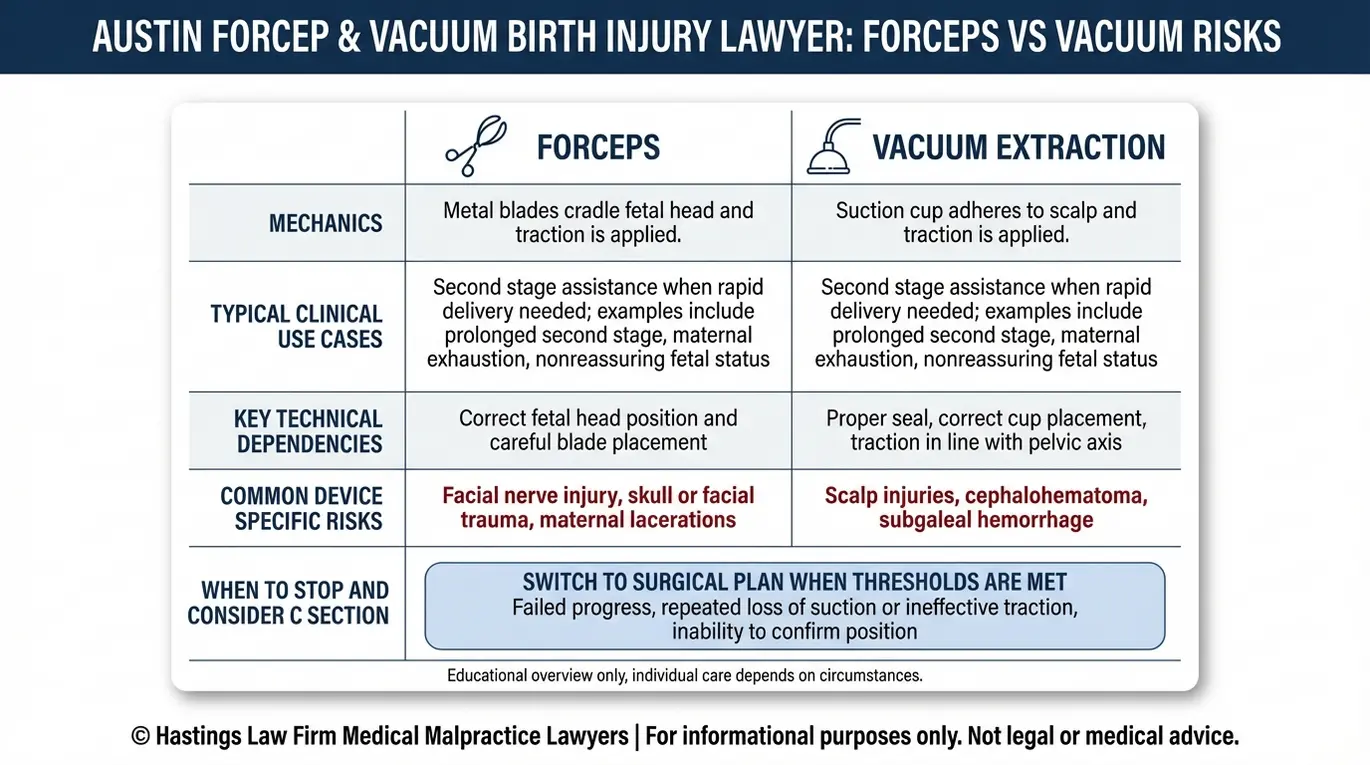 AUSTIN FORCEP & VACUUM BIRTH INJURY LAWYER: FORCEPS VS VACUUM RISKS

| | FORCEPS | VACUUM EXTRACTION |
|---|---|---|
| MECHANICS | Metal blades cradle fetal head and traction is applied. | Suction cup adheres to scalp and traction is applied. |
| TYPICAL CLINICAL USE CASES | Second stage assistance when rapid delivery needed; examples include prolonged second stage, maternal exhaustion, nonreassuring fetal status | Second stage assistance when rapid delivery needed; examples include prolonged second stage, maternal exhaustion, nonreassuring fetal status |
| KEY TECHNICAL DEPENDENCIES | Correct fetal head position and careful blade placement | Proper seal, correct cup placement, traction in line with pelvic axis |
| COMMON DEVICE SPECIFIC RISKS | Facial nerve injury, skull or facial trauma, maternal lacerations | Scalp injuries, cephalohematoma, subgaleal hemorrhage |
| WHEN TO STOP AND CONSIDER C SECTION | SWITCH TO SURGICAL PLAN WHEN THRESHOLDS ARE MET Failed progress, repeated loss of suction or ineffective traction, inability to confirm position | |

Educational overview only, individual care depends on circumstances.

© Hastings Law Firm Medical Malpractice Lawyers | For informational purposes only. Not legal or medical advice.